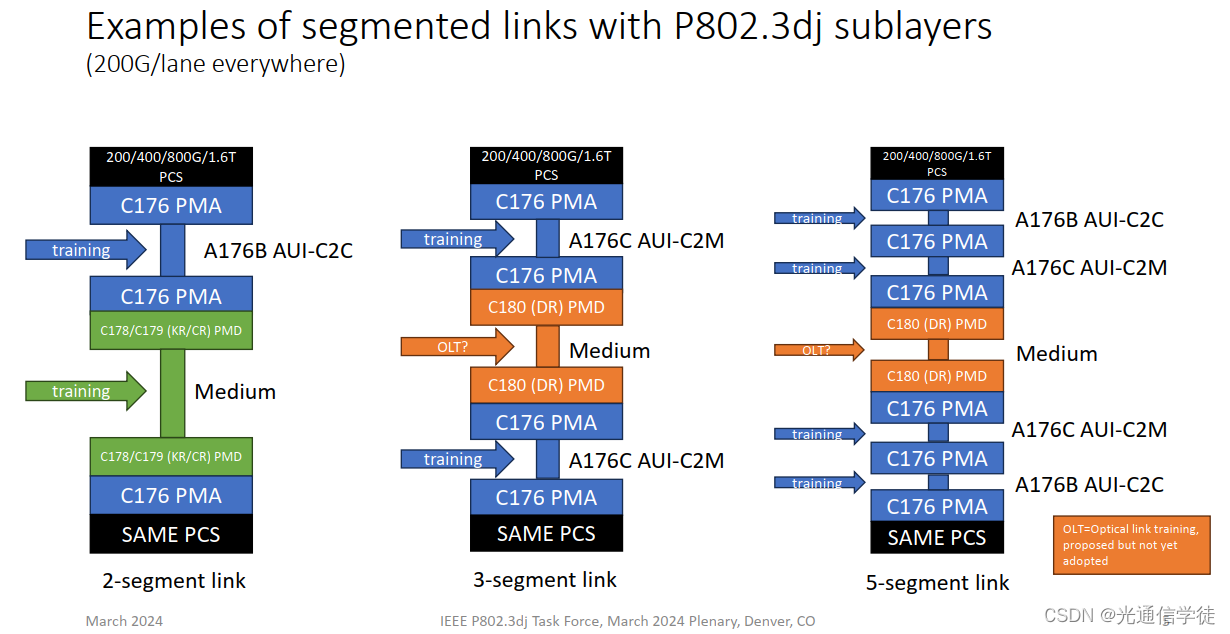 Examples of segmented links with P802.3dj sublayers
(200G/lane everywhere)

200/400/800G/1.6T
PCS
C176 PMA
training
A176B AUI-C2C
C176 PMA
C178/C179 (KR/CR) PMD
training
Medium
C178/C179 (KR/CR) PMD
C176 PMA
SAME PCS
2-segment link

200/400/800G/1.6T
PCS
C176 PMA
training
A176C AUI-C2M
C176 PMA
C180 (DR) PMD
OLT?
Medium
C180 (DR) PMD
C176 PMA
training
A176C AUI-C2M
C176 PMA
SAME PCS
3-segment link

200/400/800G/1.6T
PCS
C176 PMA
training
A176B AUI-C2C
C176 PMA
training
A176C AUI-C2M
C176 PMA
C180 (DR) PMD
OLT?
Medium
C180 (DR) PMD
C176 PMA
training
A176C AUI-C2M
C176 PMA
training
A176B AUI-C2C
C176 PMA
SAME PCS
5-segment link

OLT=Optical link training, proposed but not yet adopted

March 2024
IEEE P802.3dj Task Force, March 2024 Plenary, Denver, CO
CSDN @光通信学徒